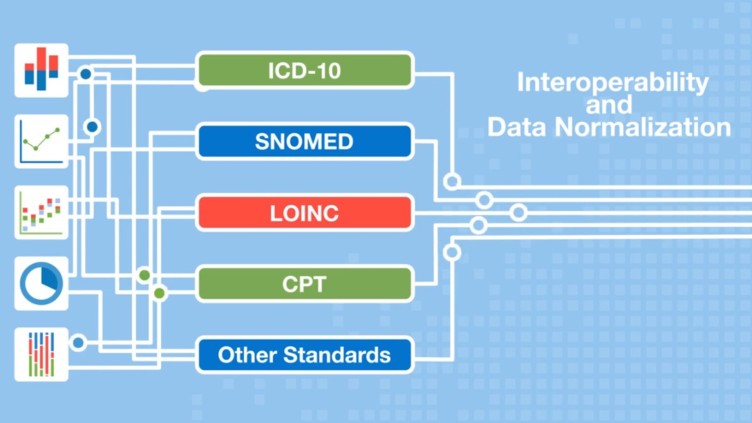 ICD-10

SNOMED

LOINC

CPT

Other Standards

Interoperability and Data Normalization